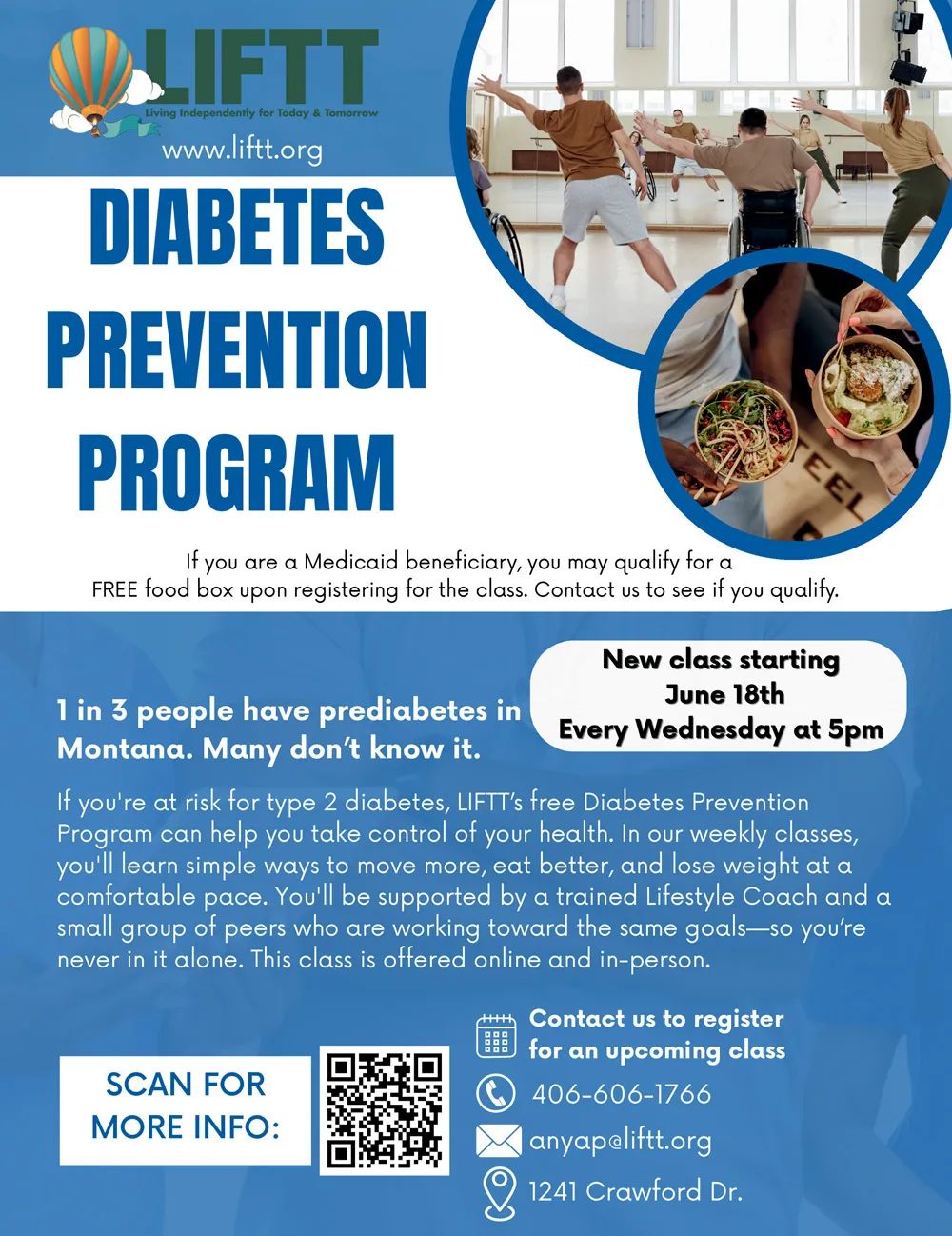 LIFTT
Living Independently for Today & Tomorrow
www.liftt.org

DIABETES PREVENTION PROGRAM

If you are a Medicaid beneficiary, you may qualify for a FREE food box upon registering for the class. Contact us to see if you qualify.

New class starting June 18th Every Wednesday at 5pm

1 in 3 people have prediabetes in Montana. Many don't know it.

If you're at risk for type 2 diabetes, LIFTT's free Diabetes Prevention Program can help you take control of your health. In our weekly classes, you'll learn simple ways to move more, eat better, and lose weight at a comfortable pace. You'll be supported by a trained Lifestyle Coach and a small group of peers who are working toward the same goals—so you're never in it alone. This class is offered online and in-person.

SCAN FOR MORE INFO:

Contact us to register for an upcoming class
406-606-1766
anyap@liftt.org
1241 Crawford Dr.